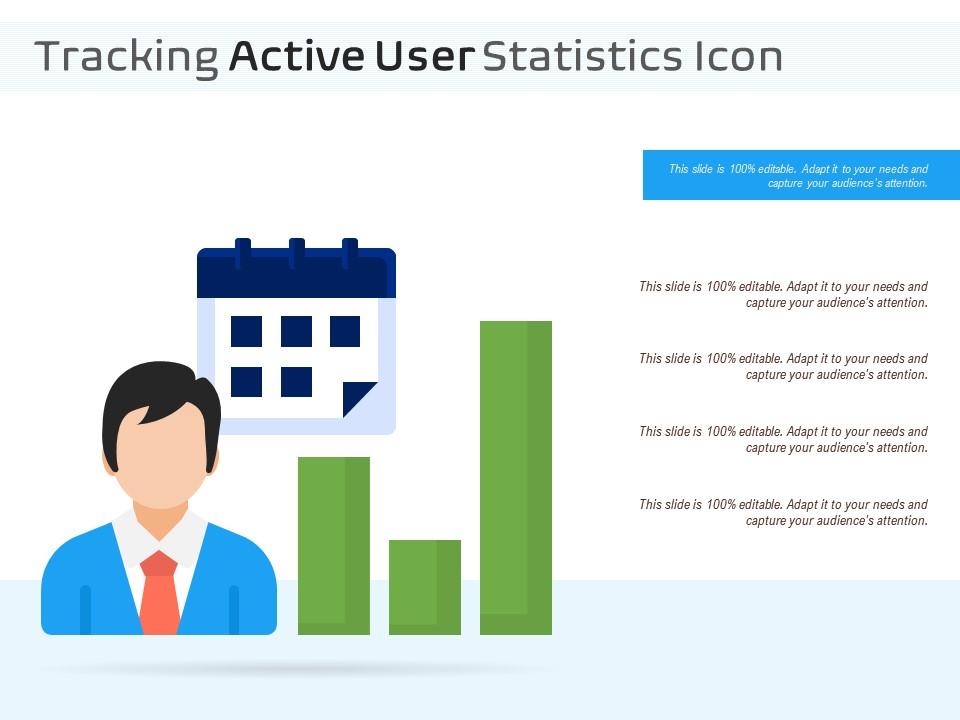 Tracking Active User Statistics Icon

This slide is 100% editable. Adapt it to your needs and capture your audience's attention.

This slide is 100% editable. Adapt it to your needs and capture your audience's attention.

This slide is 100% editable. Adapt it to your needs and capture your audience's attention.

This slide is 100% editable. Adapt it to your needs and capture your audience's attention.

This slide is 100% editable. Adapt it to your needs and capture your audience's attention.